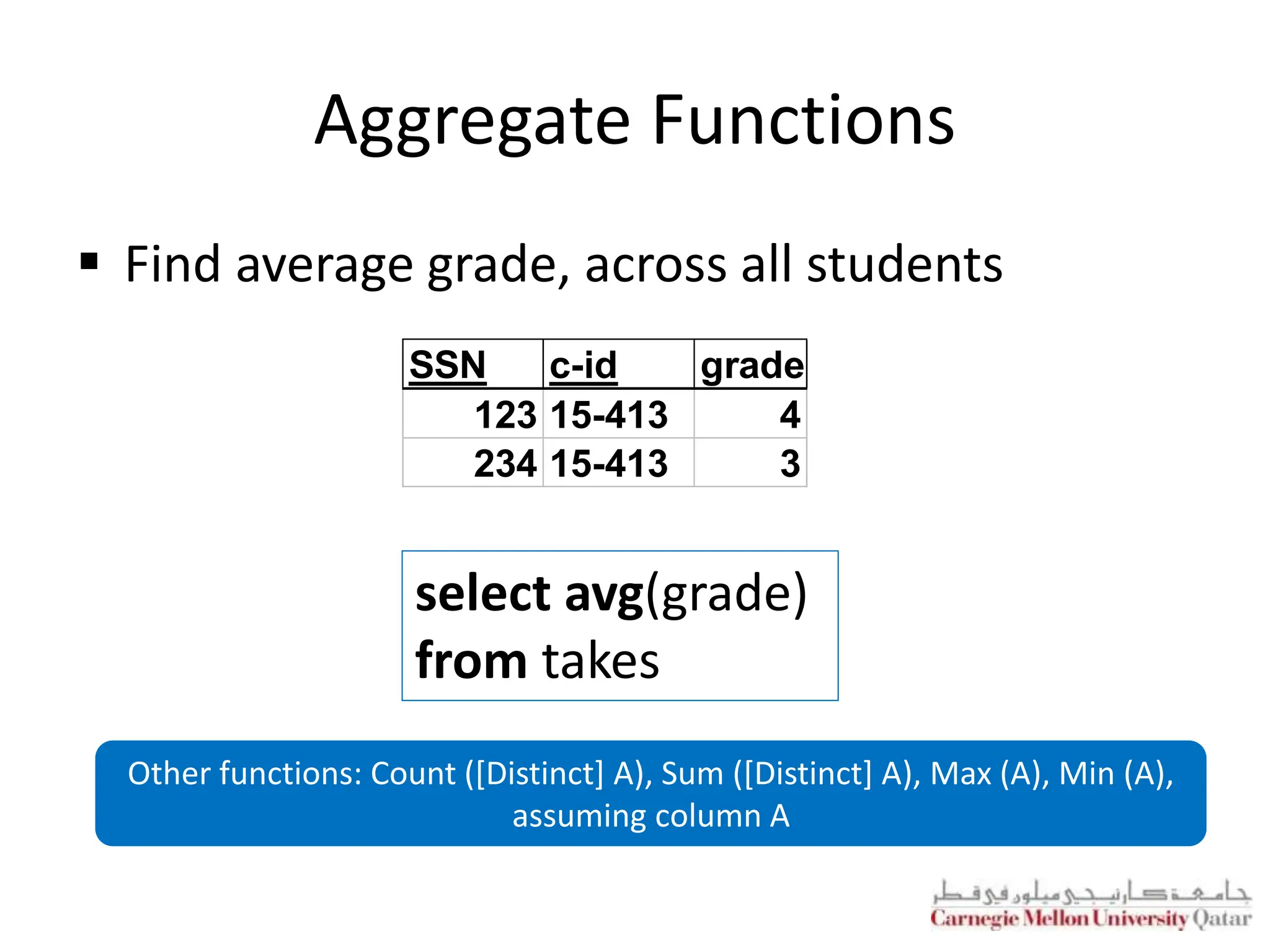 Aggregate Functions

▪ Find average grade, across all students

| SSN | c-id | grade |
|---|---|---|
| 123 | 15-413 | 4 |
| 234 | 15-413 | 3 |

select avg(grade)
from takes

Other functions: Count ([Distinct] A), Sum ([Distinct] A), Max (A), Min (A), assuming column A

جامعة كارنيجي ميلون في قطر
Carnegie Mellon University Qatar